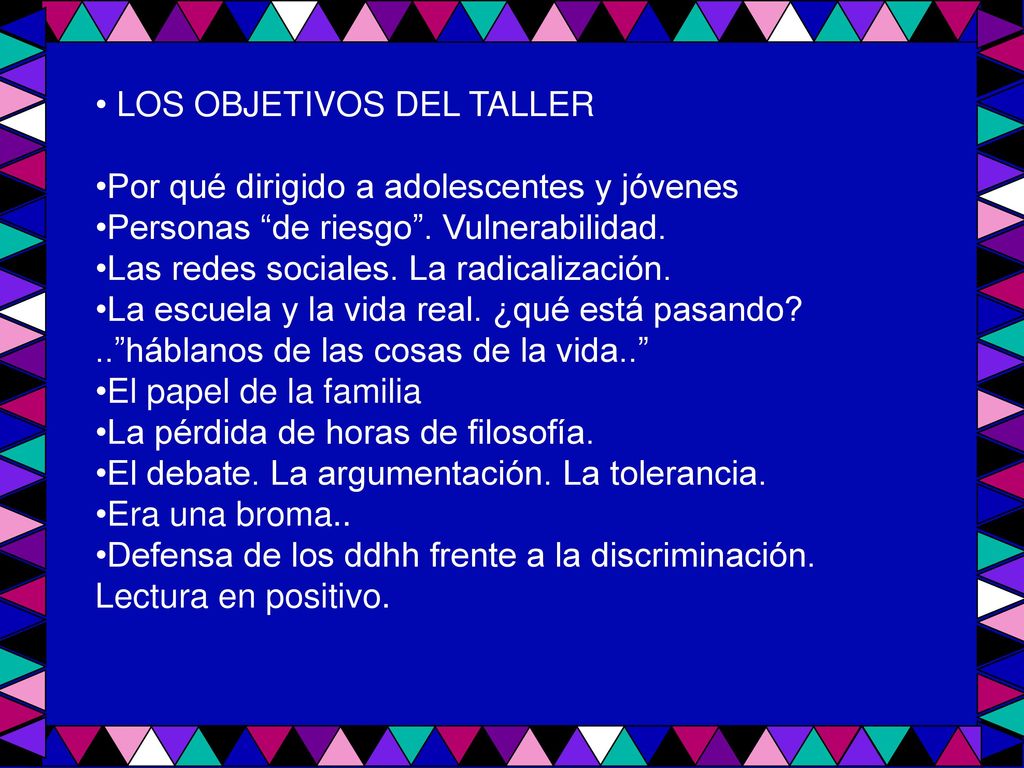 • LOS OBJETIVOS DEL TALLER

•Por qué dirigido a adolescentes y jóvenes
•Personas “de riesgo”. Vulnerabilidad.
•Las redes sociales. La radicalización.
•La escuela y la vida real. ¿qué está pasando? ..”háblanos de las cosas de la vida..”
•El papel de la familia
•La pérdida de horas de filosofía.
•El debate. La argumentación. La tolerancia.
•Era una broma..
•Defensa de los ddhh frente a la discriminación. Lectura en positivo.